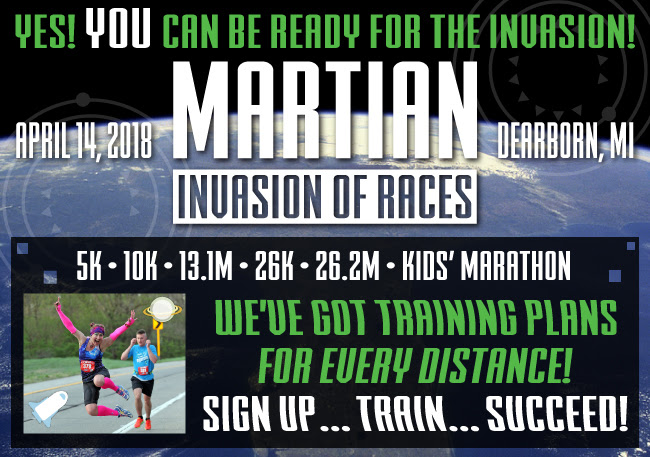 YES! YOU CAN BE READY FOR THE INVASION!

APRIL 14, 2018 MARTIAN DEARBORN, MI

INVASION OF RACES

5K • 10K • 13.1M • 26K • 26.2M • KIDS' MARATHON

WE'VE GOT TRAINING PLANS FOR EVERY DISTANCE!

SIGN UP ... TRAIN... SUCCEED!